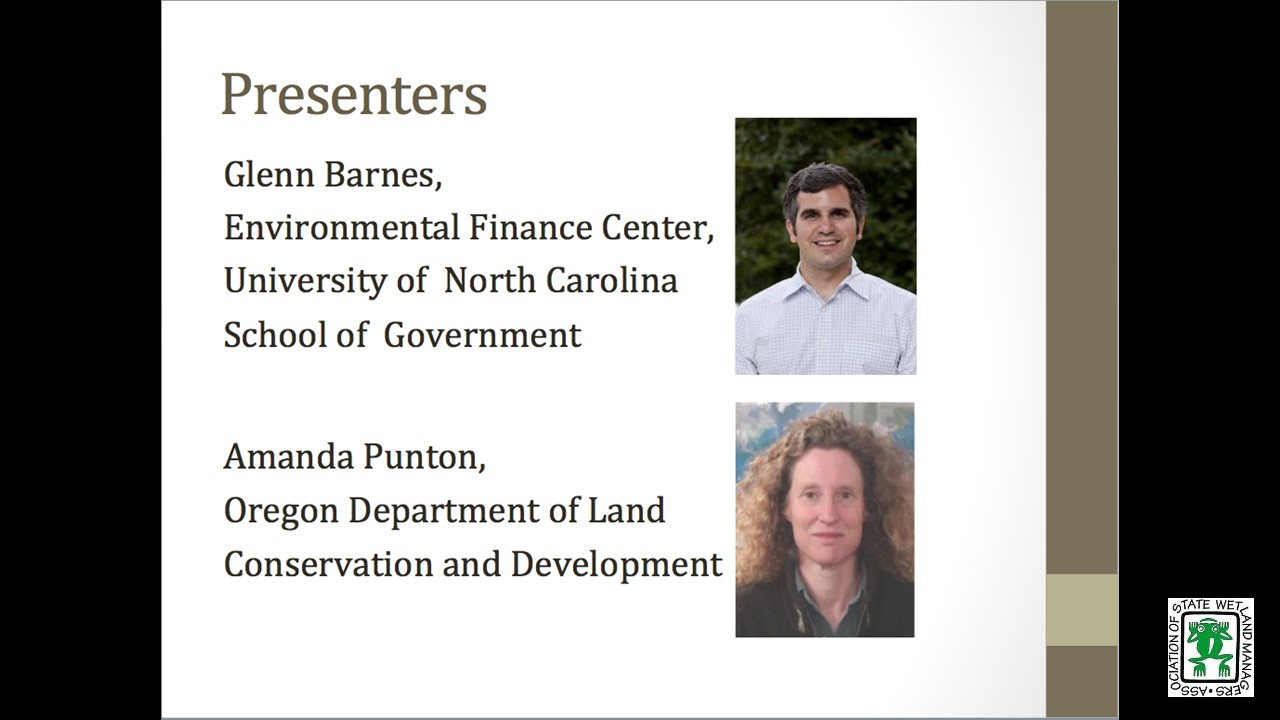 Presenters

Glenn Barnes,
Environmental Finance Center,
University of North Carolina
School of Government

Amanda Punton,
Oregon Department of Land
Conservation and Development

ASSOCIATION OF STATE WETLAND MANAGERS